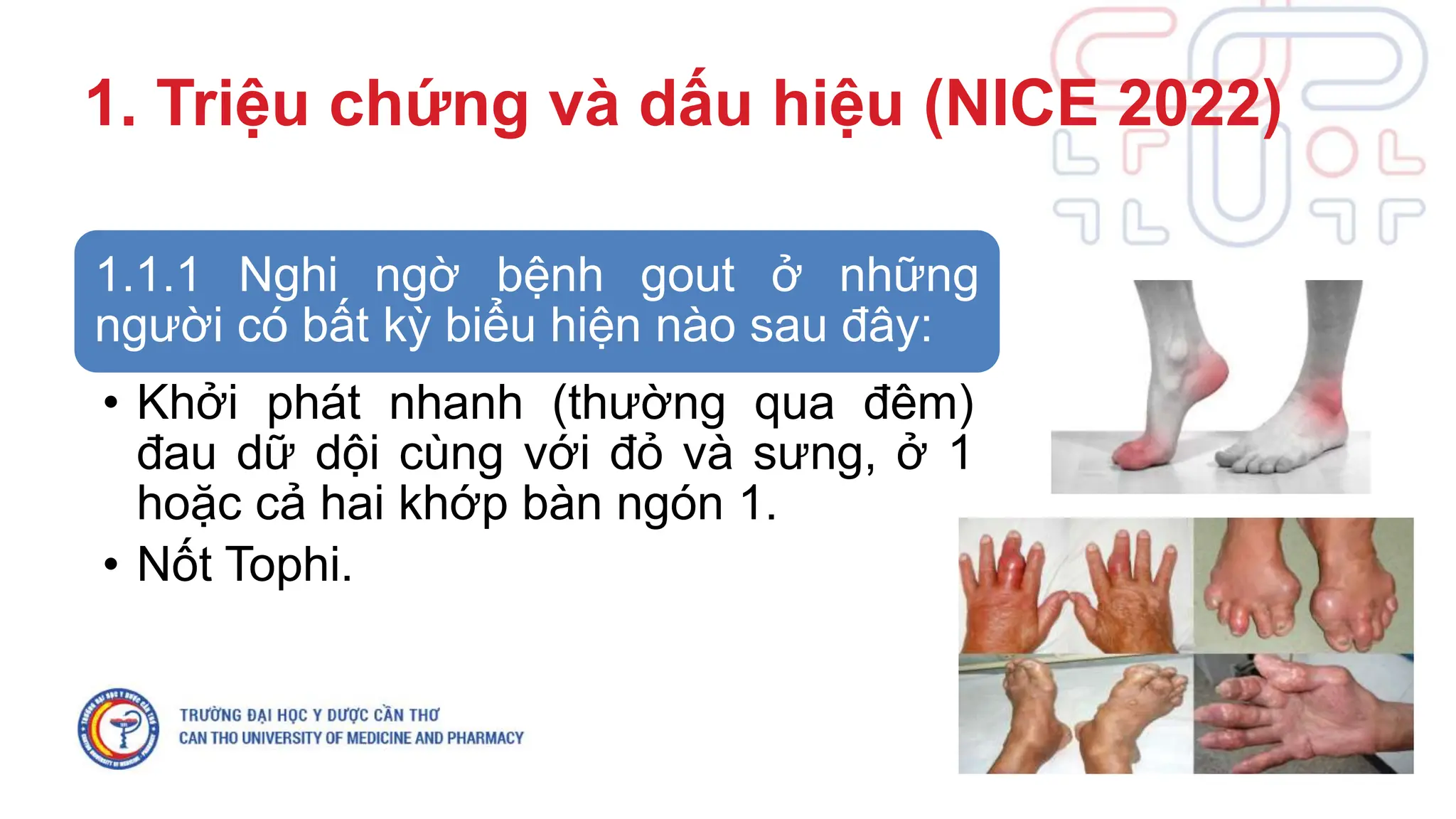 1. Triệu chứng và dấu hiệu (NICE 2022)

1.1.1 Nghi ngờ bệnh gout ở những người có bất kỳ biểu hiện nào sau đây:

• Khởi phát nhanh (thường qua đêm) đau dữ dội cùng với đỏ và sưng, ở 1 hoặc cả hai khớp bàn ngón 1.
• Nốt Tophi.

TRƯỜNG ĐẠI HỌC Y DƯỢC CẦN THƠ
CAN THO UNIVERSITY OF MEDICINE AND PHARMACY